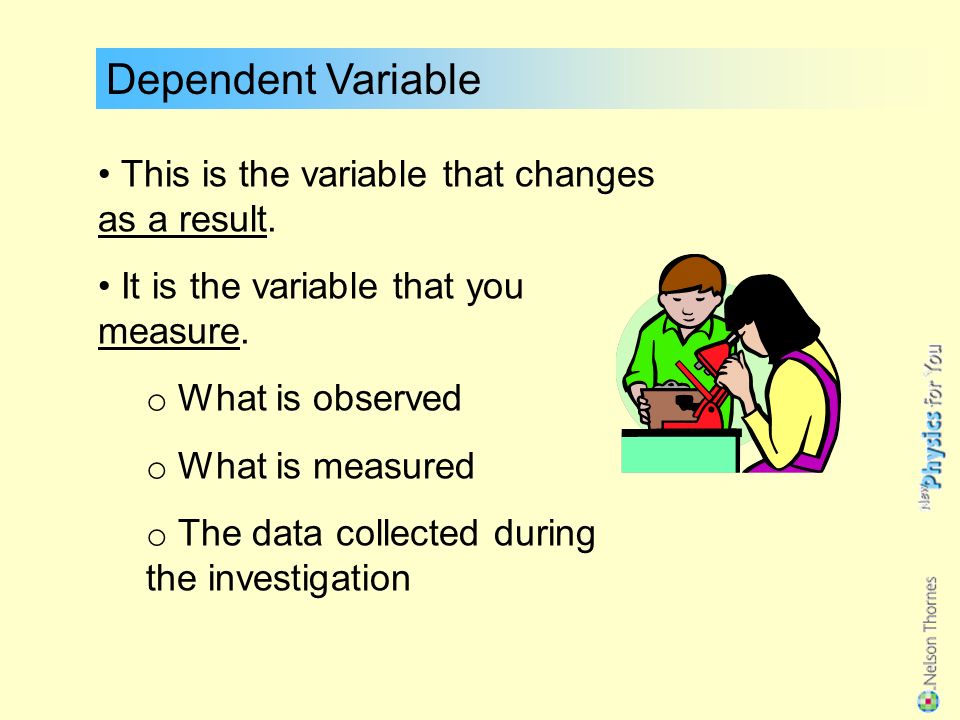 Dependent Variable

• This is the variable that changes as a result.

• It is the variable that you measure.

o What is observed

o What is measured

o The data collected during the investigation

New Physics for You

Nelson Thornes